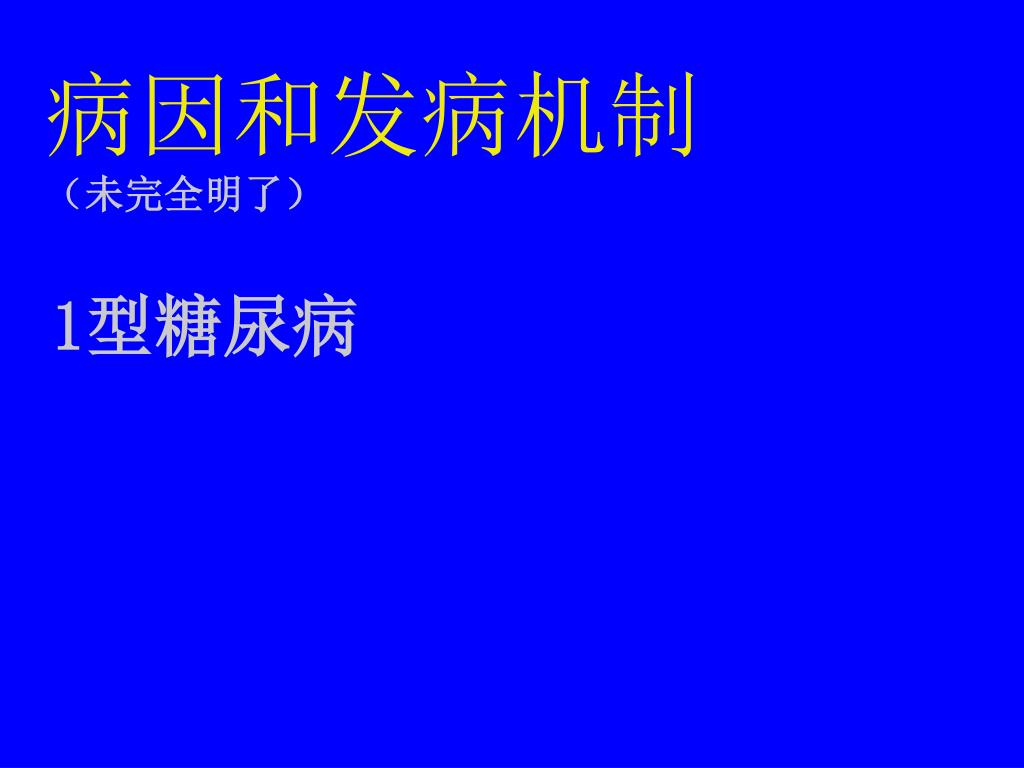 病因和发病机制
（未完全明了）

1型糖尿病